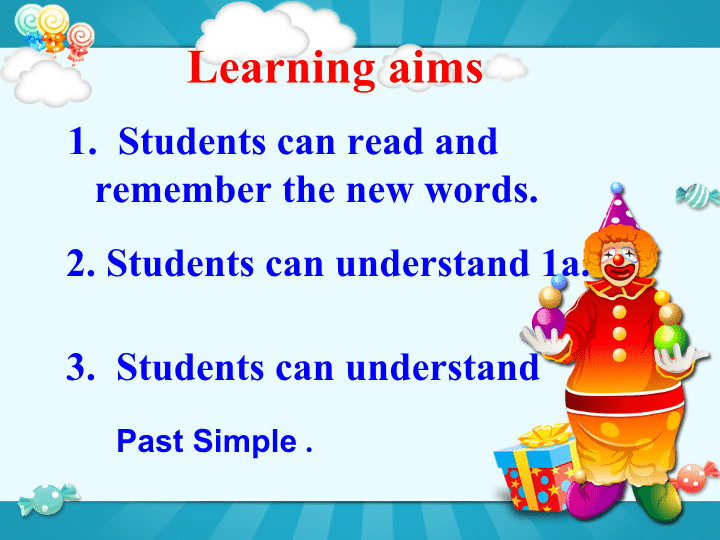 Learning aims

1. Students can read and remember the new words.

2. Students can understand 1a.

3. Students can understand

Past Simple .